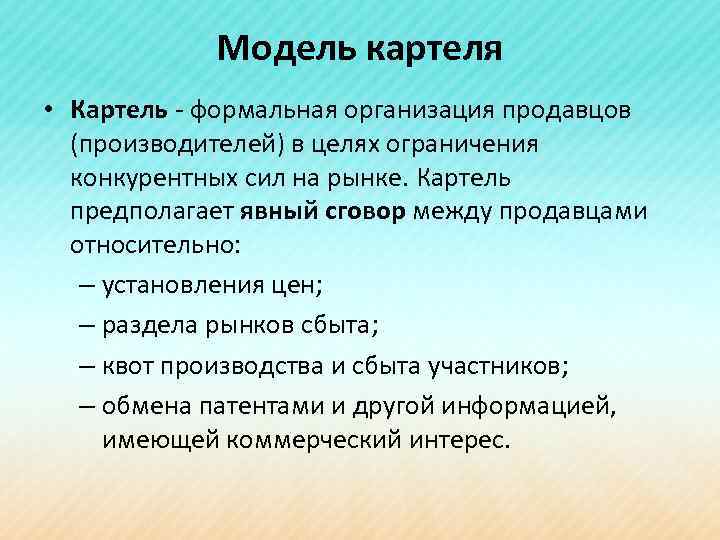 Модель картеля

• Картель - формальная организация продавцов (производителей) в целях ограничения конкурентных сил на рынке. Картель предполагает явный сговор между продавцами относительно:
– установления цен;
– раздела рынков сбыта;
– квот производства и сбыта участников;
– обмена патентами и другой информацией, имеющей коммерческий интерес.